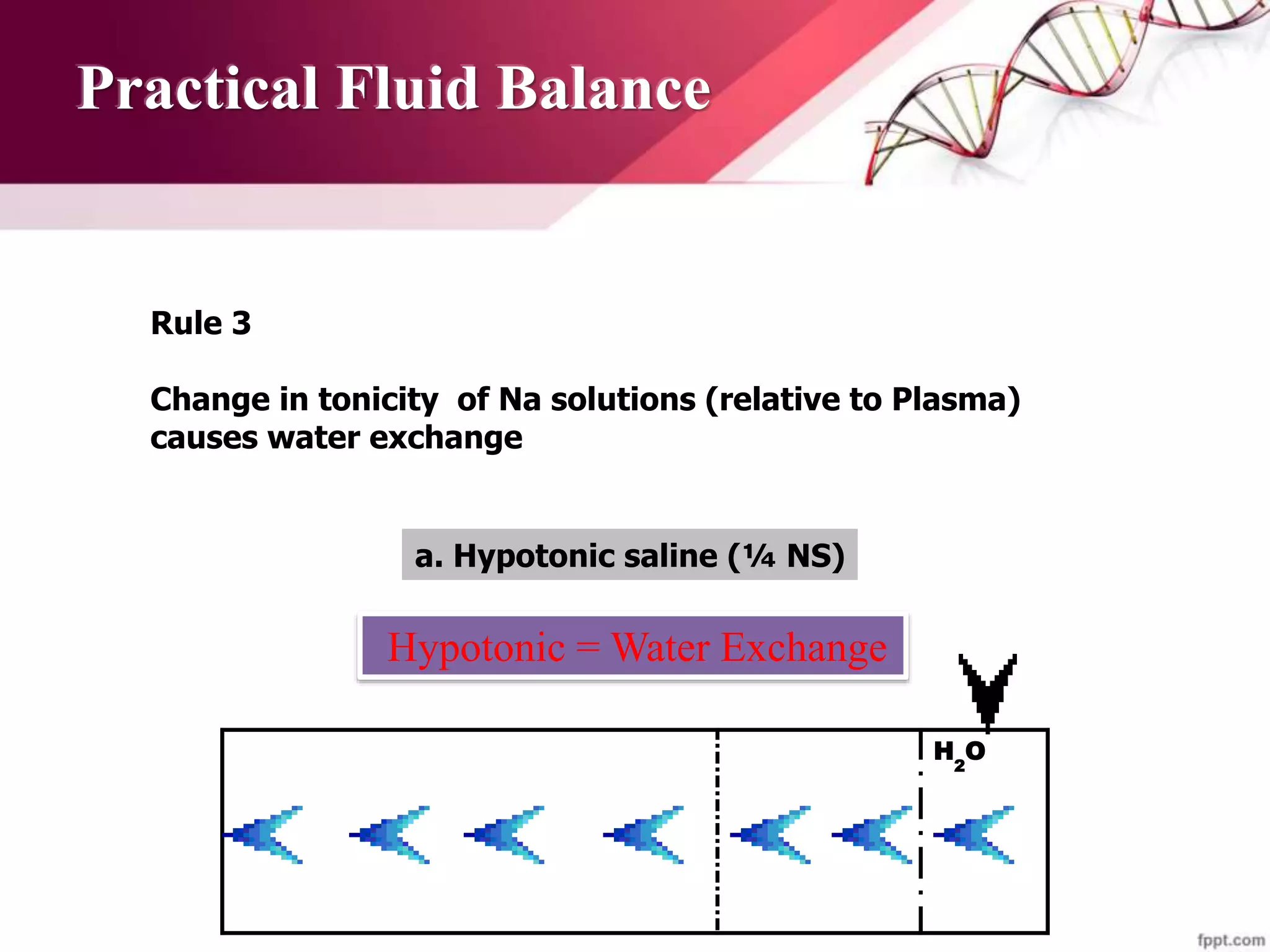 Practical Fluid Balance

Rule 3

Change in tonicity of Na solutions (relative to Plasma) causes water exchange

a. Hypotonic saline (¼ NS)

Hypotonic = Water Exchange

$H_2O$

fppt.com